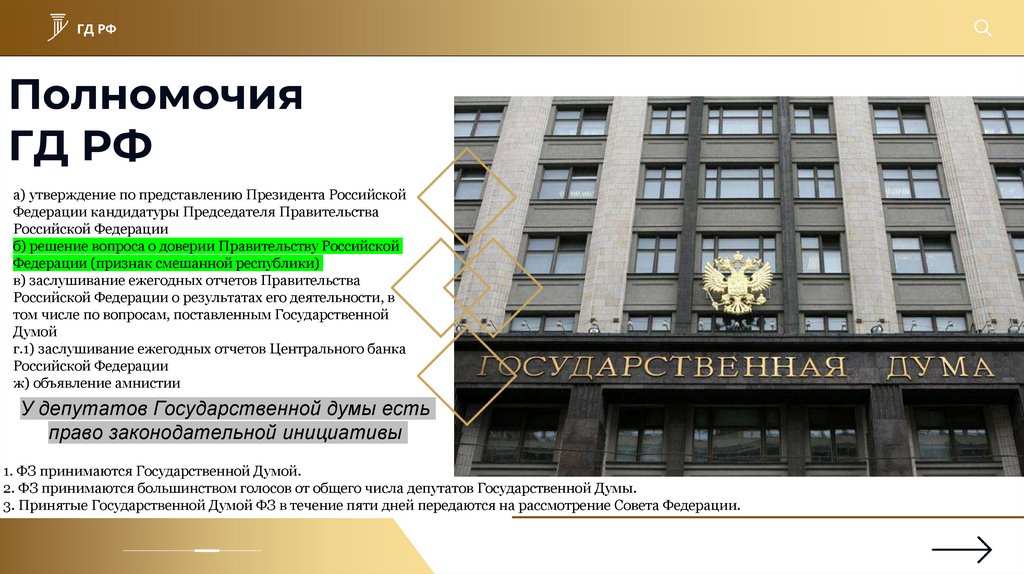 ГД РФ

Полномочия ГД РФ

а) утверждение по представлению Президента Российской Федерации кандидатуры Председателя Правительства Российской Федерации
б) решение вопроса о доверии Правительству Российской Федерации (признак смешанной республики)
в) заслушивание ежегодных отчетов Правительства Российской Федерации о результатах его деятельности, в том числе по вопросам, поставленным Государственной Думой
г.1) заслушивание ежегодных отчетов Центрального банка Российской Федерации
ж) объявление амнистии

У депутатов Государственной думы есть право законодательной инициативы

ГОСУДАРСТВЕННАЯ ДУМА

1. ФЗ принимаются Государственной Думой.
2. ФЗ принимаются большинством голосов от общего числа депутатов Государственной Думы.
3. Принятые Государственной Думой ФЗ в течение пяти дней передаются на рассмотрение Совета Федерации.